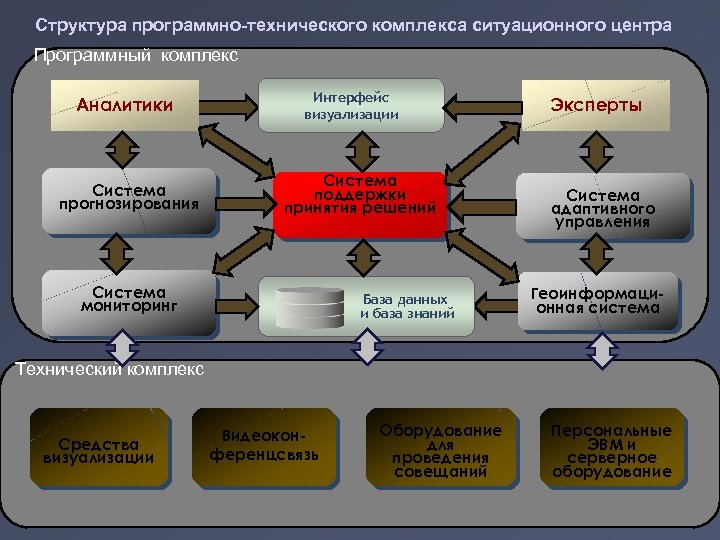 Структура программно-технического комплекса ситуационного центра

Программный комплекс

Аналитики

Интерфейс визуализации

Эксперты

Система прогнозирования

Система поддержки принятия решений

Система адаптивного управления

Система мониторинг

База данных и база знаний

Геоинформационная система

Технический комплекс

Средства визуализации

Видеоконференцсвязь

Оборудование для проведения совещаний

Персональные ЭВМ и серверное оборудование